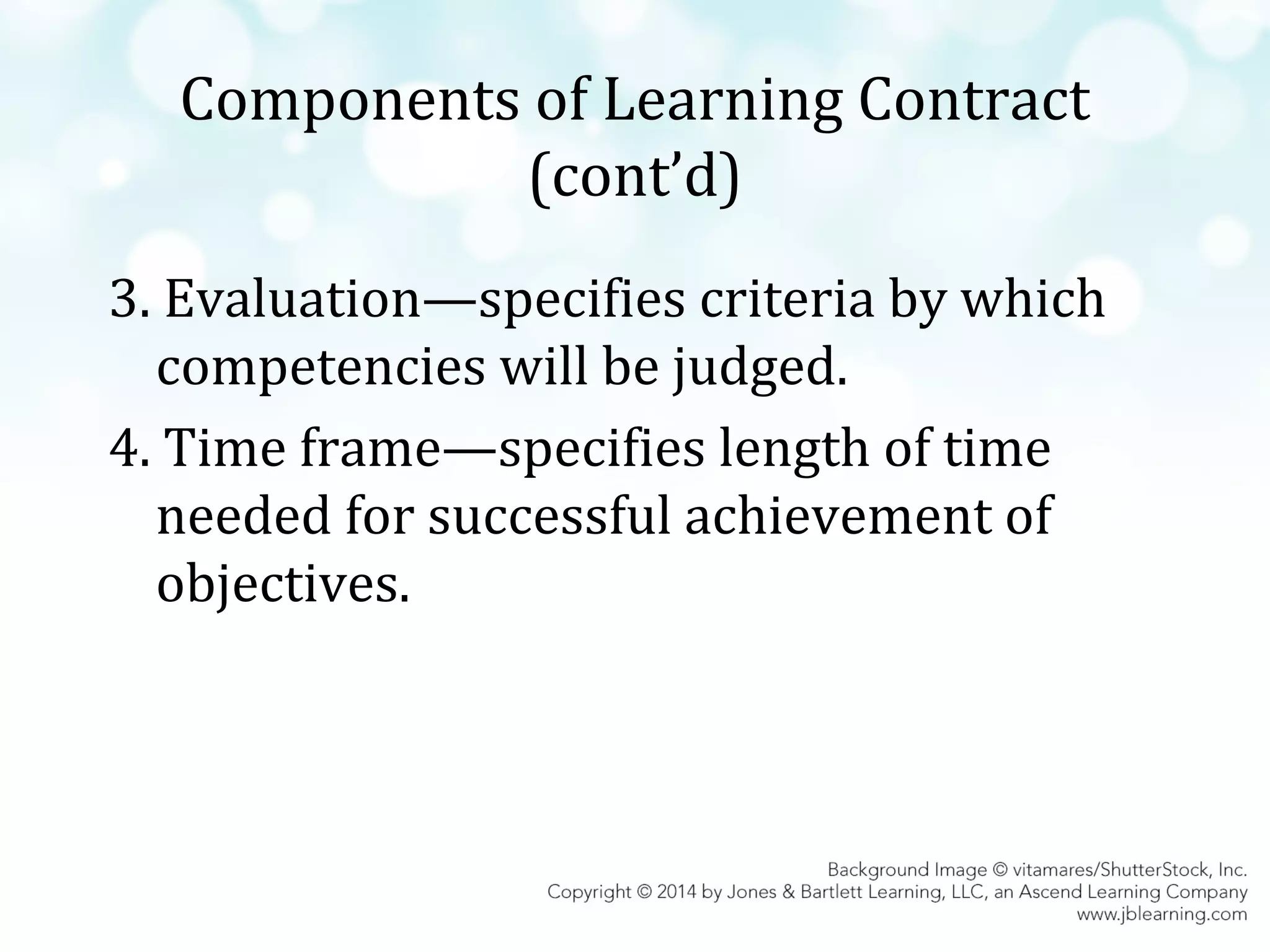 Components of Learning Contract (cont’d)

3. Evaluation—specifies criteria by which competencies will be judged.

4. Time frame—specifies length of time needed for successful achievement of objectives.

Background Image © vitamares/ShutterStock, Inc.
Copyright © 2014 by Jones & Bartlett Learning, LLC, an Ascend Learning Company
www.jblearning.com